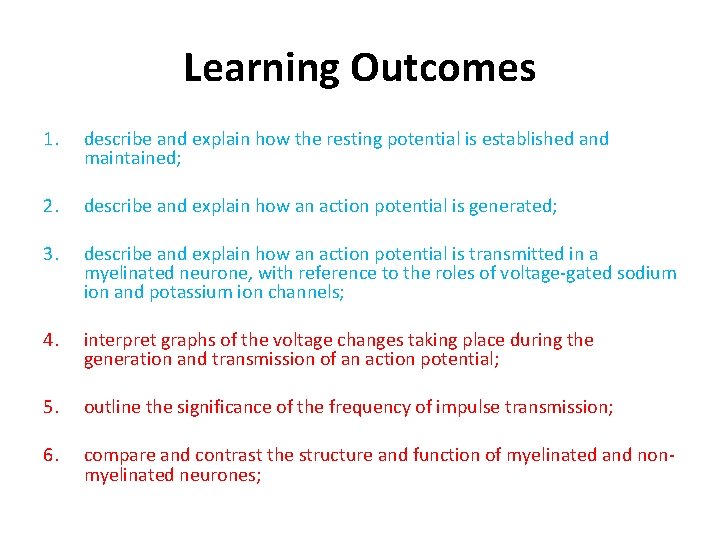 Learning Outcomes

1. describe and explain how the resting potential is established and maintained;

2. describe and explain how an action potential is generated;

3. describe and explain how an action potential is transmitted in a myelinated neurone, with reference to the roles of voltage-gated sodium ion and potassium ion channels;

4. interpret graphs of the voltage changes taking place during the generation and transmission of an action potential;

5. outline the significance of the frequency of impulse transmission;

6. compare and contrast the structure and function of myelinated and non-myelinated neurones;